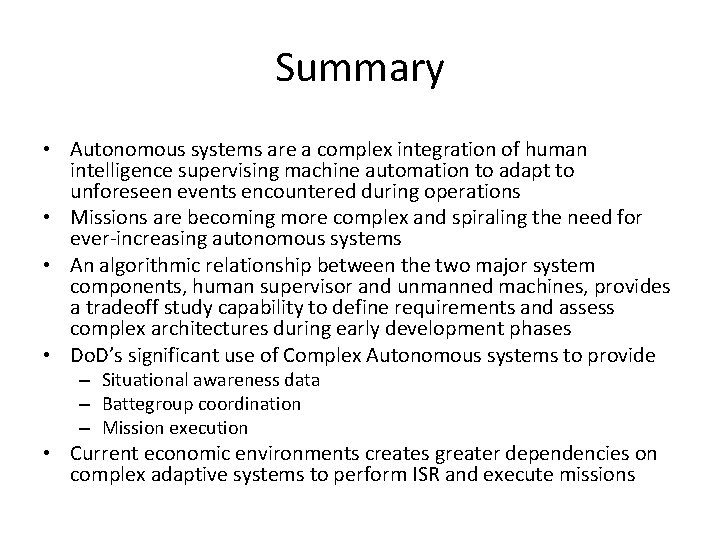 Summary

• Autonomous systems are a complex integration of human intelligence supervising machine automation to adapt to unforeseen events encountered during operations
• Missions are becoming more complex and spiraling the need for ever-increasing autonomous systems
• An algorithmic relationship between the two major system components, human supervisor and unmanned machines, provides a tradeoff study capability to define requirements and assess complex architectures during early development phases
• DoD's significant use of Complex Autonomous systems to provide
– Situational awareness data
– Battegroup coordination
– Mission execution
• Current economic environments creates greater dependencies on complex adaptive systems to perform ISR and execute missions